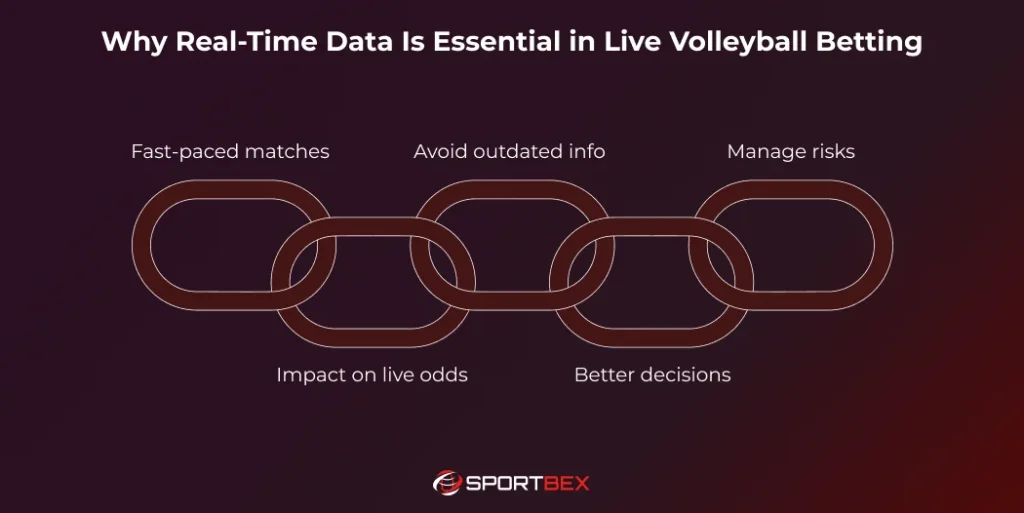 Why Real-Time Data Is Essential in Live Volleyball Betting

Fast-paced matches

Avoid outdated info

Manage risks

Impact on live odds

Better decisions

SPORTBEX